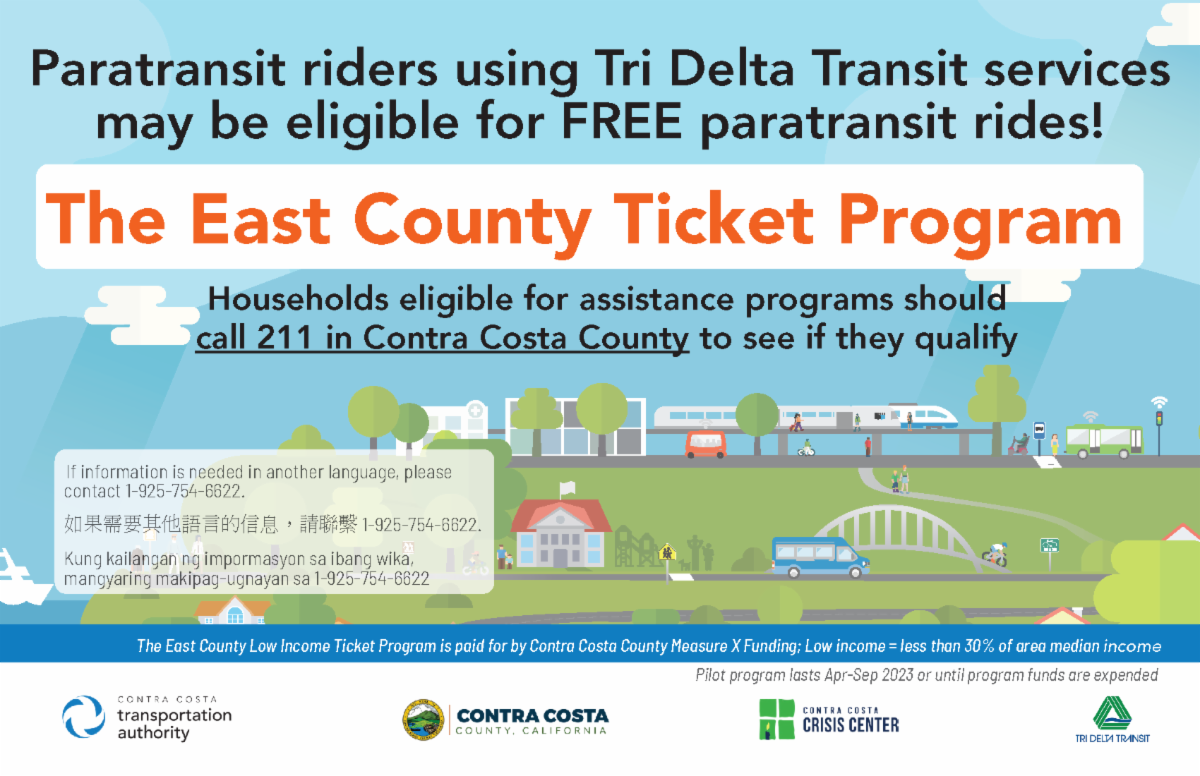 Paratransit riders using Tri Delta Transit services may be eligible for FREE paratransit rides!

The East County Ticket Program

Households eligible for assistance programs should call 211 in Contra Costa County to see if they qualify

If information is needed in another language, please contact 1-925-754-6622.

如果需要其他語言的信息，請聯繫 1-925-754-6622.

Kung kailangan ng impormasyon sa ibang wika, mangyaring makipag-ugnayan sa 1-925-754-6622

The East County Low Income Ticket Program is paid for by Contra Costa County Measure X Funding; Low income = less than 30% of area median income

Pilot program lasts Apr-Sep 2023 or until program funds are expended

CONTRA COSTA transportation authority

CONTRA COSTA COUNTY, CALIFORNIA

CONTRA COSTA CRISIS CENTER

TRI DELTA TRANSIT